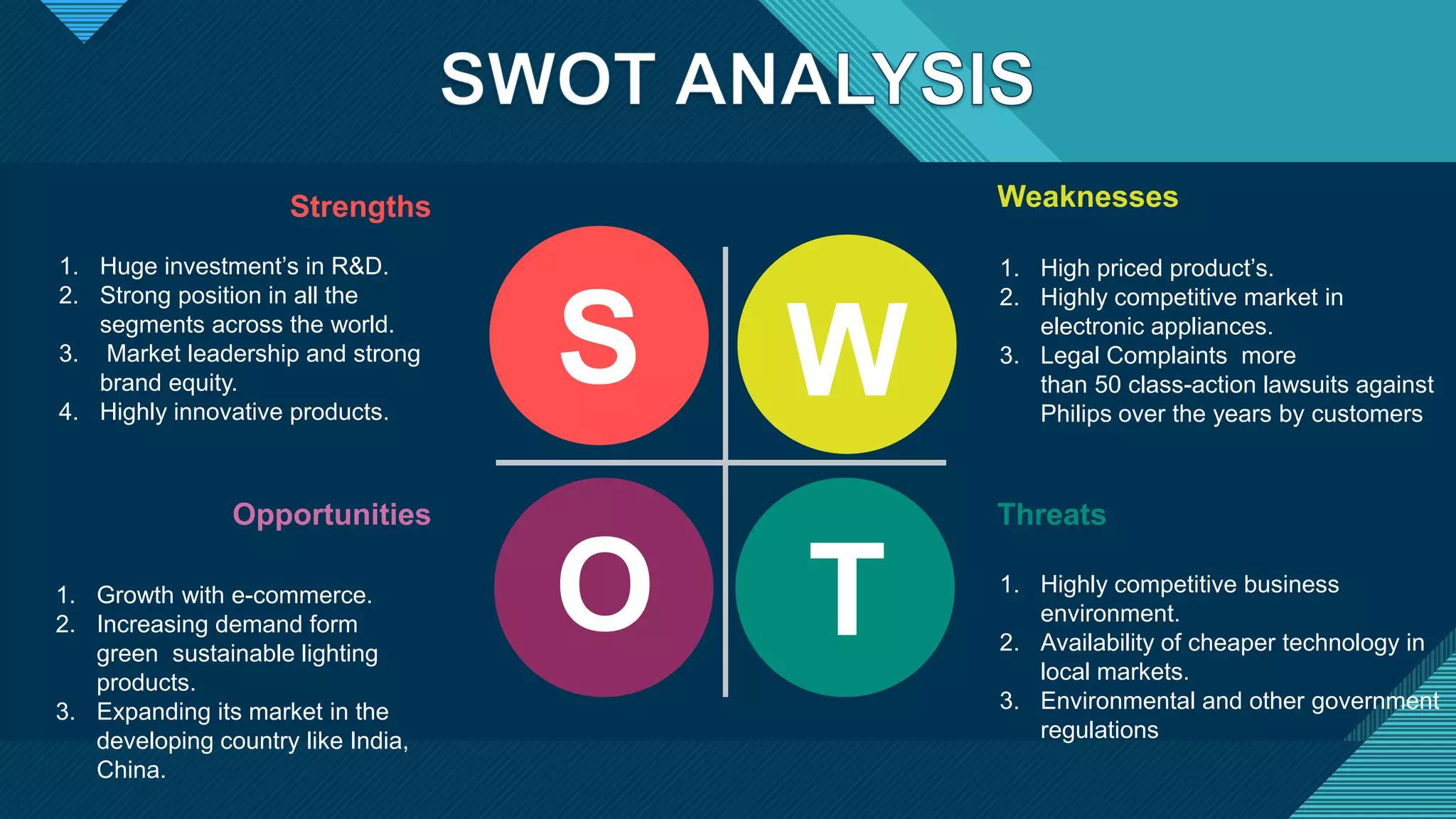 SWOT ANALYSIS

Strengths

1. Huge investment's in R&D.
2. Strong position in all the segments across the world.
3. Market leadership and strong brand equity.
4. Highly innovative products.

S

W

Weaknesses

1. High priced product's.
2. Highly competitive market in electronic appliances.
3. Legal Complaints more than 50 class-action lawsuits against Philips over the years by customers

Opportunities

1. Growth with e-commerce.
2. Increasing demand form green sustainable lighting products.
3. Expanding its market in the developing country like India, China.

O

T

Threats

1. Highly competitive business environment.
2. Availability of cheaper technology in local markets.
3. Environmental and other government regulations